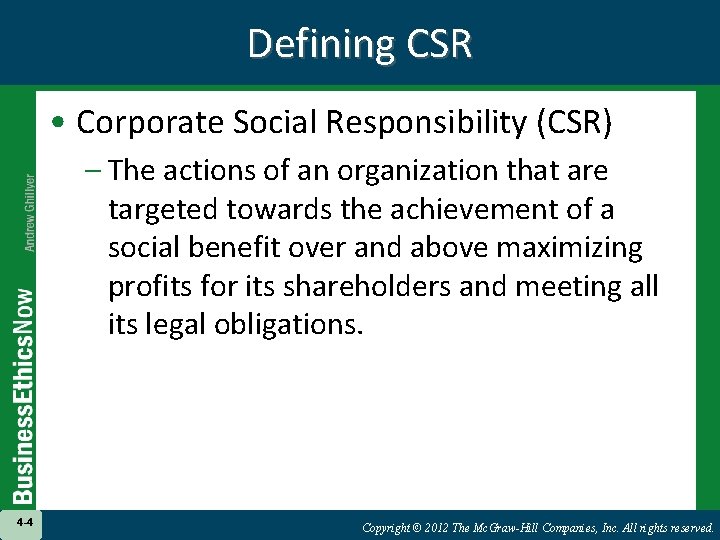 Defining CSR

• Corporate Social Responsibility (CSR)

– The actions of an organization that are targeted towards the achievement of a social benefit over and above maximizing profits for its shareholders and meeting all its legal obligations.

BusinessEthicsNow

Andrew Ghillyer

4-4

Copyright © 2012 The McGraw-Hill Companies, Inc. All rights reserved.